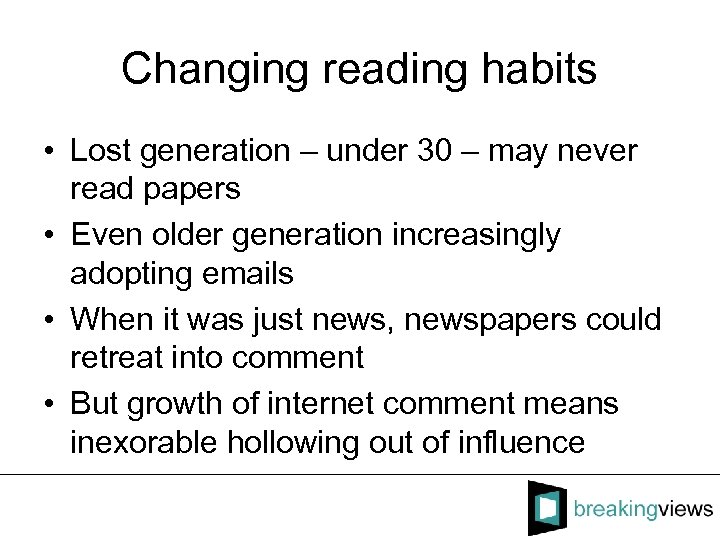 Changing reading habits

• Lost generation – under 30 – may never read papers

• Even older generation increasingly adopting emails

• When it was just news, newspapers could retreat into comment

• But growth of internet comment means inexorable hollowing out of influence

breakingviews